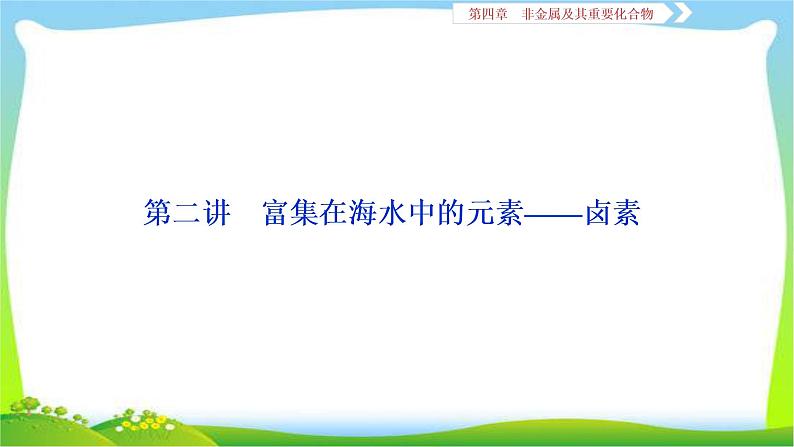 第四章　非金属及其重要化合物

第二讲　富集在海水中的元素——卤素